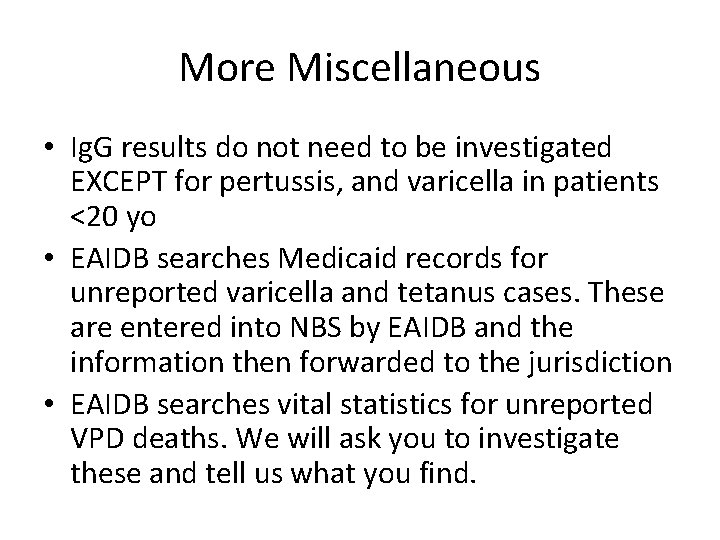 More Miscellaneous

• IgG results do not need to be investigated EXCEPT for pertussis, and varicella in patients <20 yo
• EAIDB searches Medicaid records for unreported varicella and tetanus cases. These are entered into NBS by EAIDB and the information then forwarded to the jurisdiction
• EAIDB searches vital statistics for unreported VPD deaths. We will ask you to investigate these and tell us what you find.